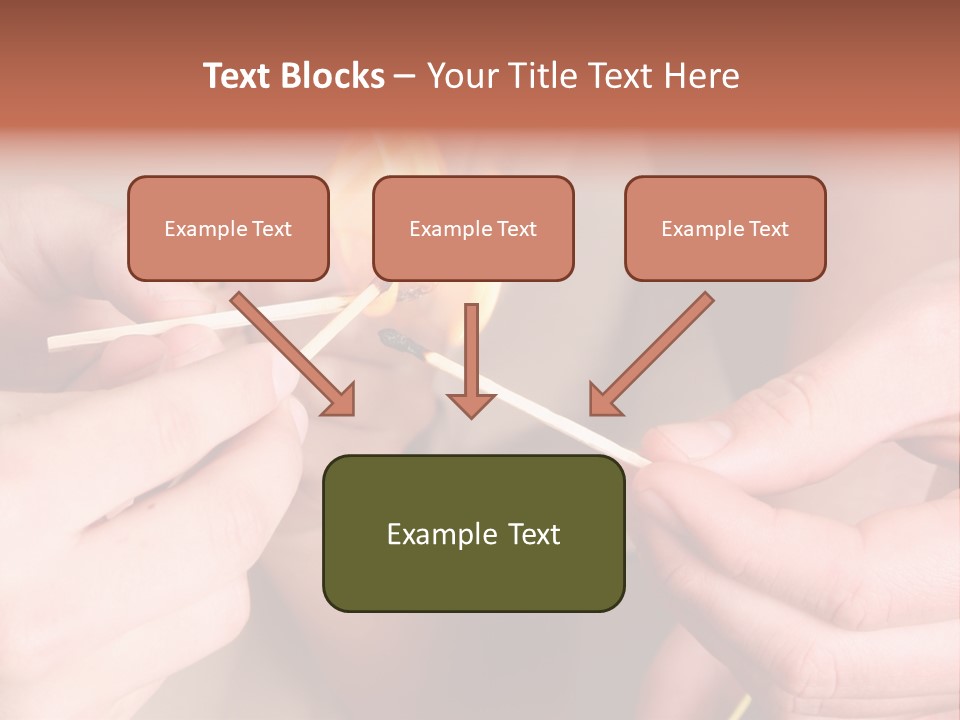 Text Blocks – Your Title Text Here

Example Text

Example Text

Example Text

Example Text